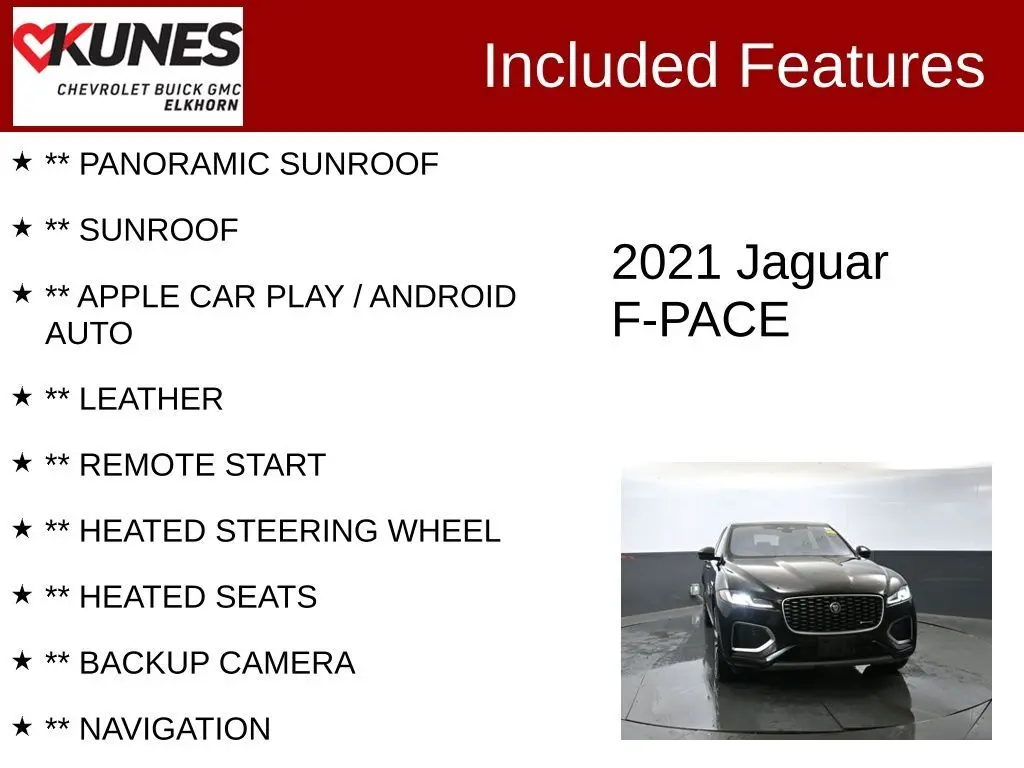 KUNES
CHEVROLET BUICK GMC
ELKHORN

Included Features

★ ** PANORAMIC SUNROOF

★ ** SUNROOF

★ ** APPLE CAR PLAY / ANDROID AUTO

★ ** LEATHER

★ ** REMOTE START

★ ** HEATED STEERING WHEEL

★ ** HEATED SEATS

★ ** BACKUP CAMERA

★ ** NAVIGATION

2021 Jaguar F-PACE